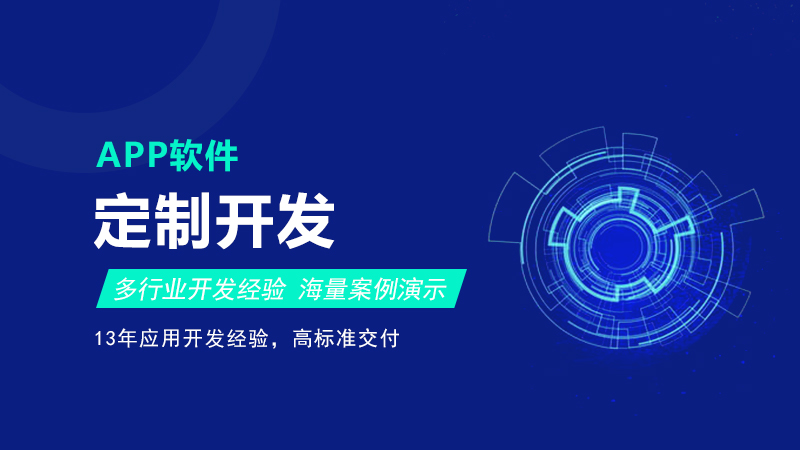 APP软件

定制开发

多行业开发经验 海量案例演示

13年应用开发经验，高标准交付